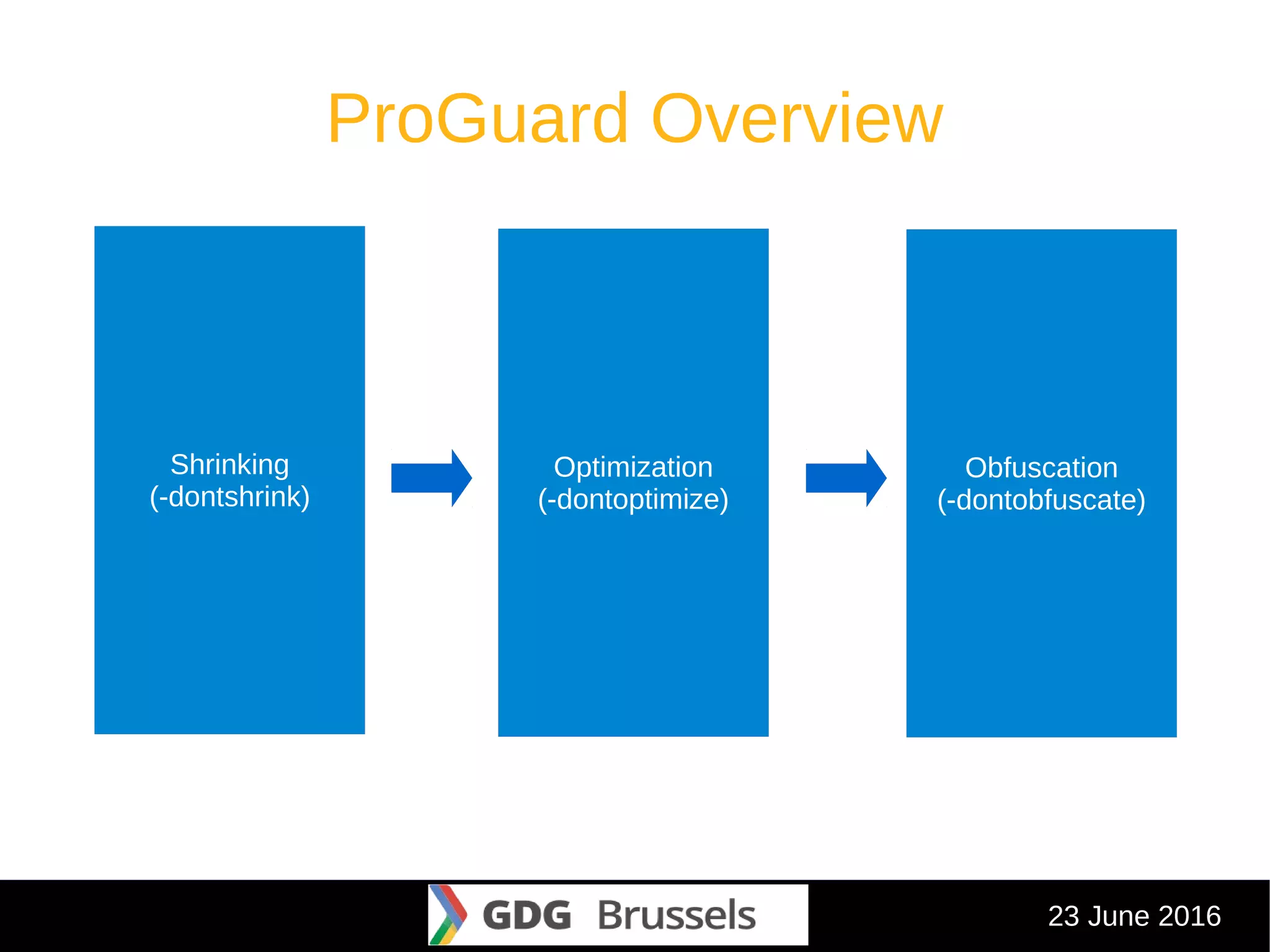 ProGuard Overview

Shrinking
(-dontshrink)

Optimization
(-dontoptimize)

Obfuscation
(-dontobfuscate)

GDG Brussels

23 June 2016